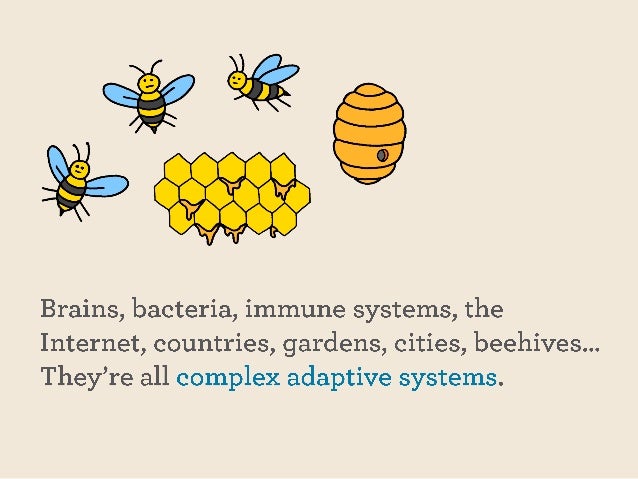 Brains, bacteria, immune systems, the Internet, countries, gardens, cities, beehives... They're all complex adaptive systems.